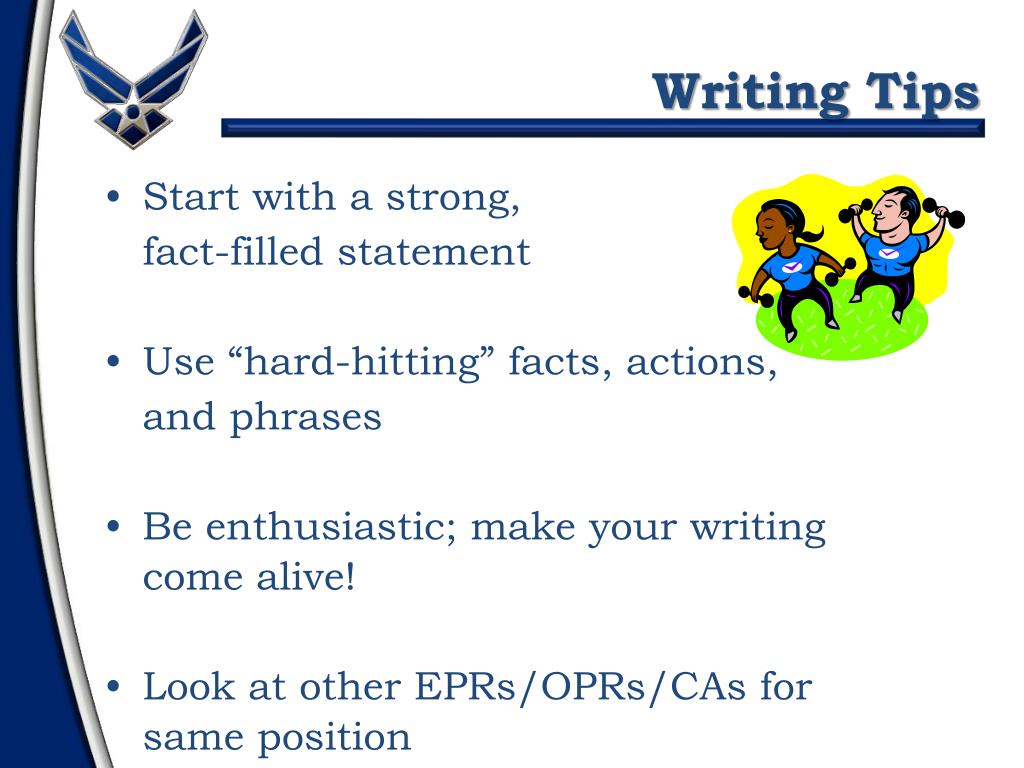 Writing Tips

• Start with a strong, fact-filled statement

• Use “hard-hitting” facts, actions, and phrases

• Be enthusiastic; make your writing come alive!

• Look at other EPRs/OPRs/CAs for same position